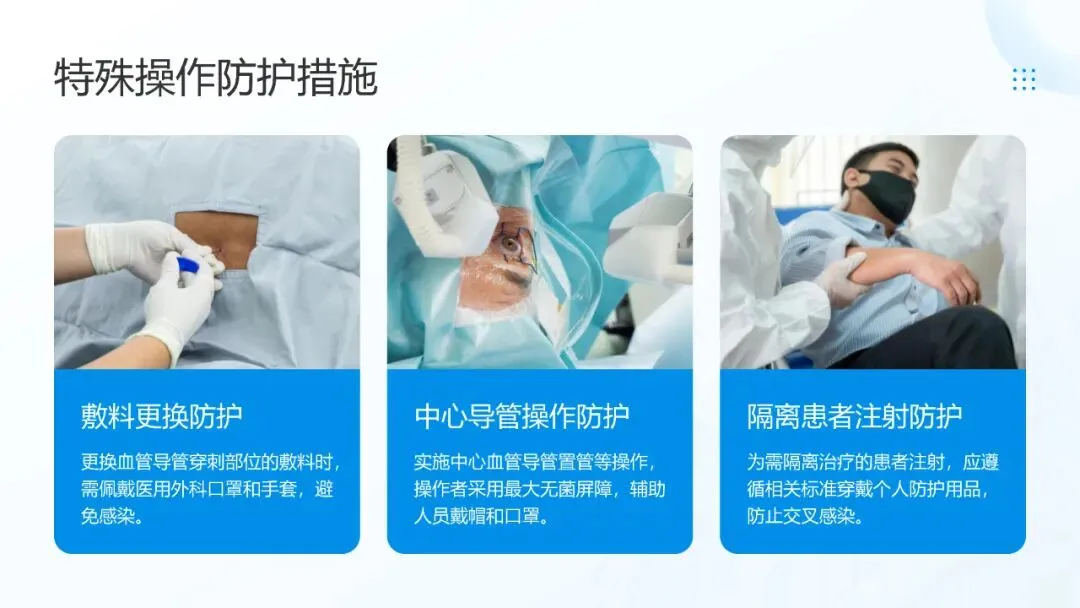 特殊操作防护措施

敷料更换防护

更换血管导管穿刺部位的敷料时，需佩戴医用外科口罩和手套，避免感染。

中心导管操作防护

实施中心血管导管置管等操作，操作者采用最大无菌屏障，辅助人员戴帽和口罩。

隔离患者注射防护

为需隔离治疗的患者注射，应遵循相关标准穿戴个人防护用品，防止交叉感染。